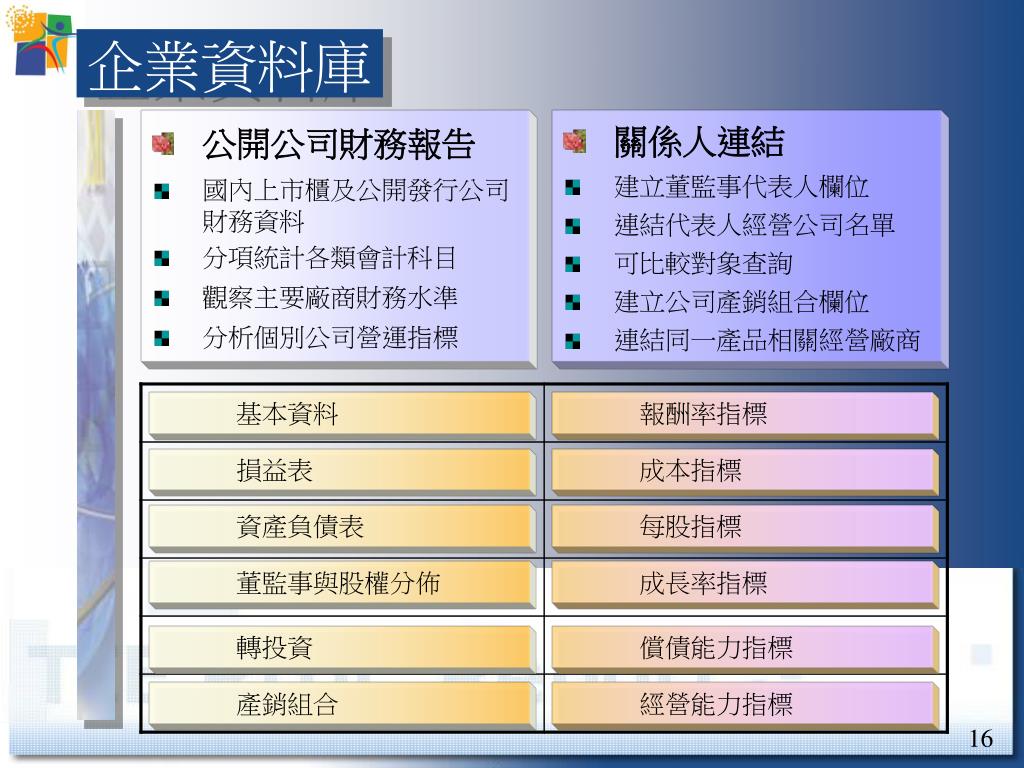 企業資料庫

公開公司財務報告

國內上市櫃及公開發行公司財務資料

分項統計各類會計科目

觀察主要廠商財務水準

分析個別公司營運指標

關係人連結

建立董監事代表人欄位

連結代表人經營公司名單

可比較對象查詢

建立公司產銷組合欄位

連結同一產品相關經營廠商

| 基本資料 | 報酬率指標 |
|---|---|
| 損益表 | 成本指標 |
| 資產負債表 | 每股指標 |
| 董監事與股權分佈 | 成長率指標 |
| 轉投資 | 償債能力指標 |
| 產銷組合 | 經營能力指標 |

16